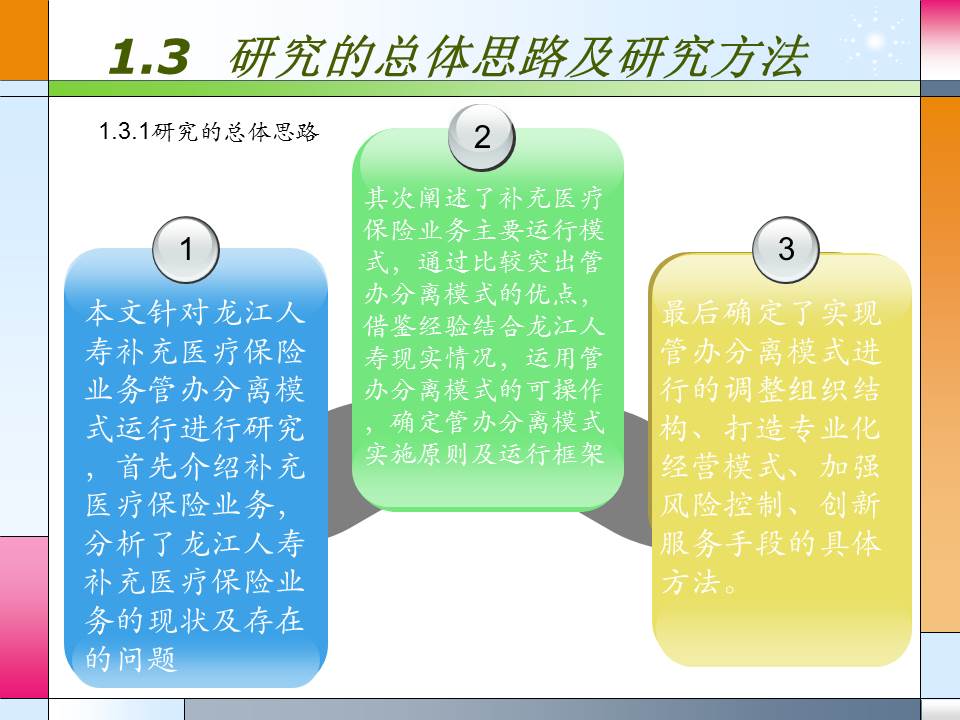 1.3 研究的总体思路及研究方法

1.3.1研究的总体思路

1

本文针对龙江人寿补充医疗保险业务管办分离模式运行进行研究，首先介绍补充医疗保险业务，分析了龙江人寿补充医疗保险业务的现状及存在的问题

2

其次阐述了补充医疗保险业务主要运行模式，通过比较突出管办分离模式的优点，借鉴经验结合龙江人寿现实情况，运用管办分离模式的可操作，确定管办分离模式实施原则及运行框架

3

最后确定了实现管办分离模式进行的调整组织结构、打造专业化经营模式、加强风险控制、创新服务手段的具体方法。